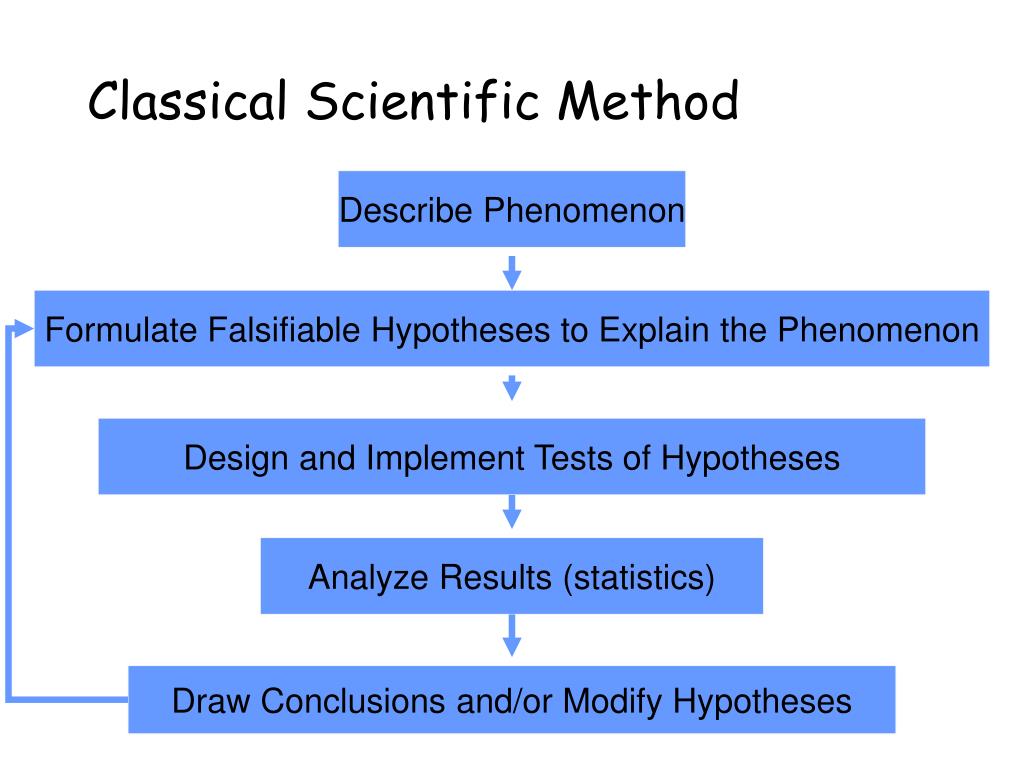 Classical Scientific Method

Describe Phenomenon

Formulate Falsifiable Hypotheses to Explain the Phenomenon

Design and Implement Tests of Hypotheses

Analyze Results (statistics)

Draw Conclusions and/or Modify Hypotheses